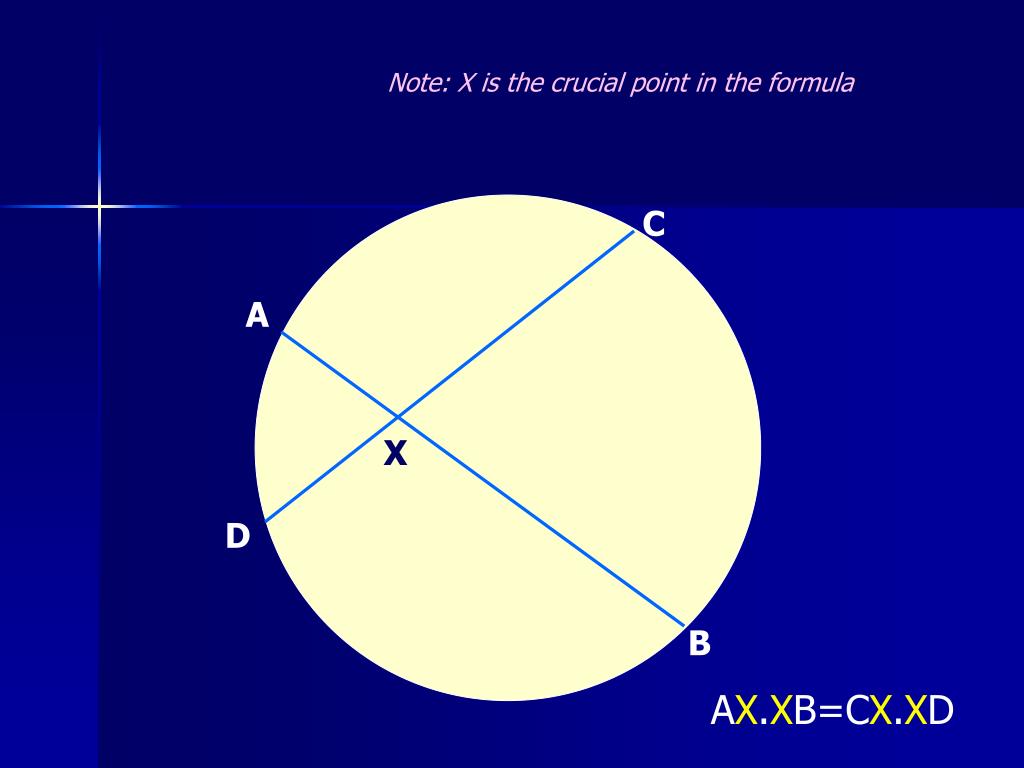 Note: X is the crucial point in the formula

C

A

X

D

B

AX.XB=CX.XD